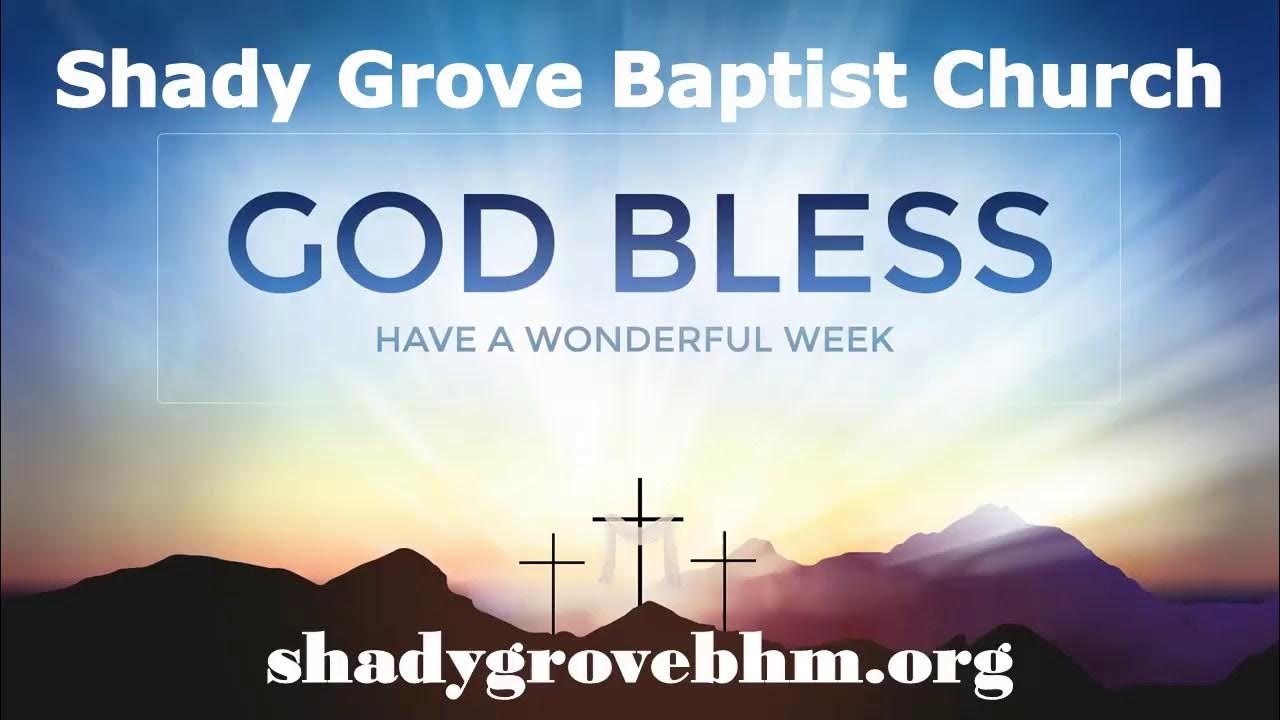 Shady Grove Baptist Church

GOD BLESS

HAVE A WONDERFUL WEEK

shadygrovebhm.org